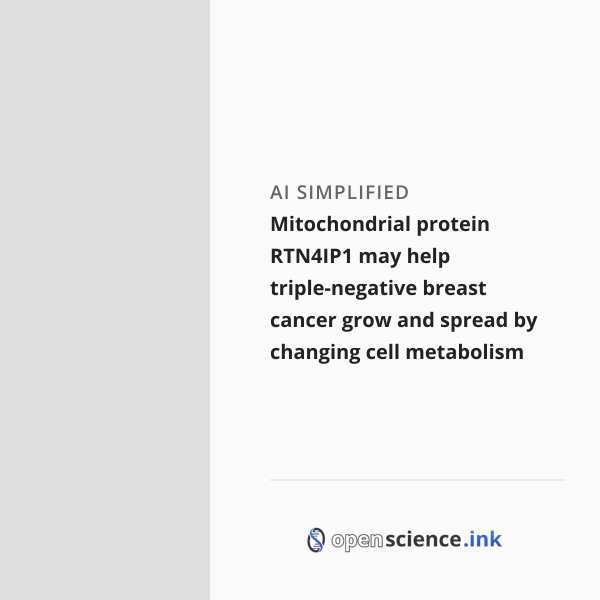 AI SIMPLIFIED

Mitochondrial protein RTN4IP1 may help triple-negative breast cancer grow and spread by changing cell metabolism

openscience.ink